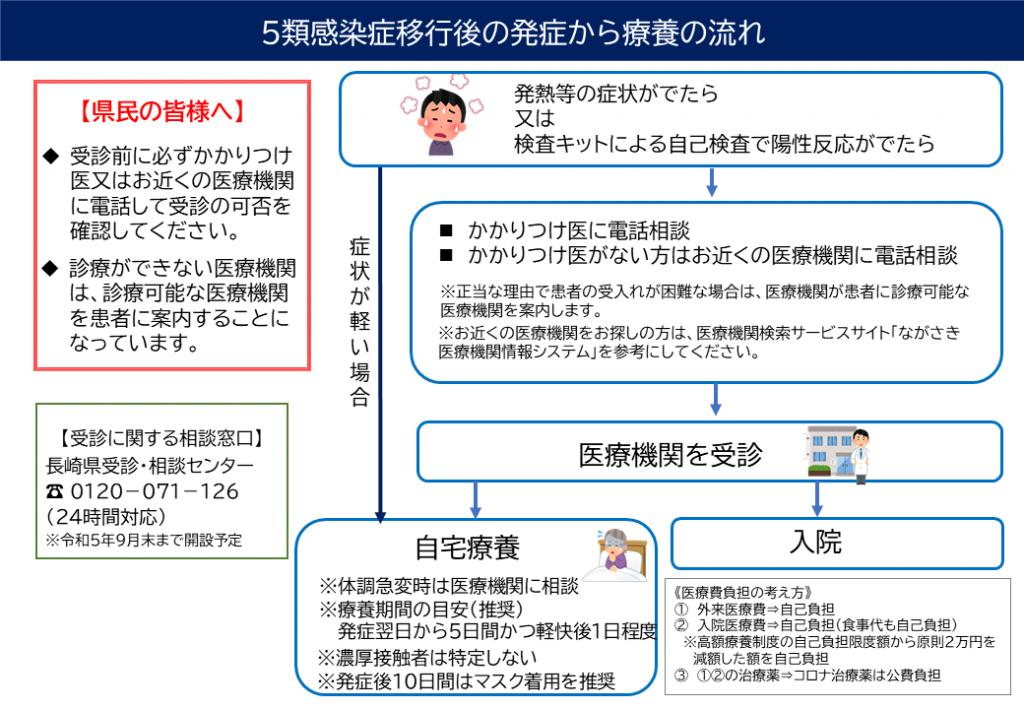 5類感染症移行後の発症から療養の流れ

【県民の皆様へ】

◆ 受診前に必ずかかりつけ医又はお近くの医療機関に電話して受診の可否を確認してください。

◆ 診療ができない医療機関は、診療可能な医療機関を患者に案内することになっています。

【受診に関する相談窓口】
長崎県受診・相談センター
☎ 0120－071－126
（24時間対応）
※令和5年9月末まで開設予定

発熱等の症状がでたら
又は
検査キットによる自己検査で陽性反応がでたら

症状が軽い場合

■ かかりつけ医に電話相談
■ かかりつけ医がない方はお近くの医療機関に電話相談

※正当な理由で患者の受入れが困難な場合は、医療機関が患者に診療可能な医療機関を案内します。
※お近くの医療機関をお探しの方は、医療機関検索サービスサイト「ながさき医療機関情報システム」を参考にしてください。

医療機関を受診

自宅療養

※体調急変時は医療機関に相談
※療養期間の目安（推奨）
発症翌日から5日間かつ軽快後1日程度
※濃厚接触者は特定しない
※発症後10日間はマスク着用を推奨

入院

《医療費負担の考え方》
① 外来医療費⇒自己負担
② 入院医療費⇒自己負担（食事代も自己負担）
※高額療養制度の自己負担限度額から原則2万円を減額した額を自己負担
③ ①②の治療薬⇒コロナ治療薬は公費負担